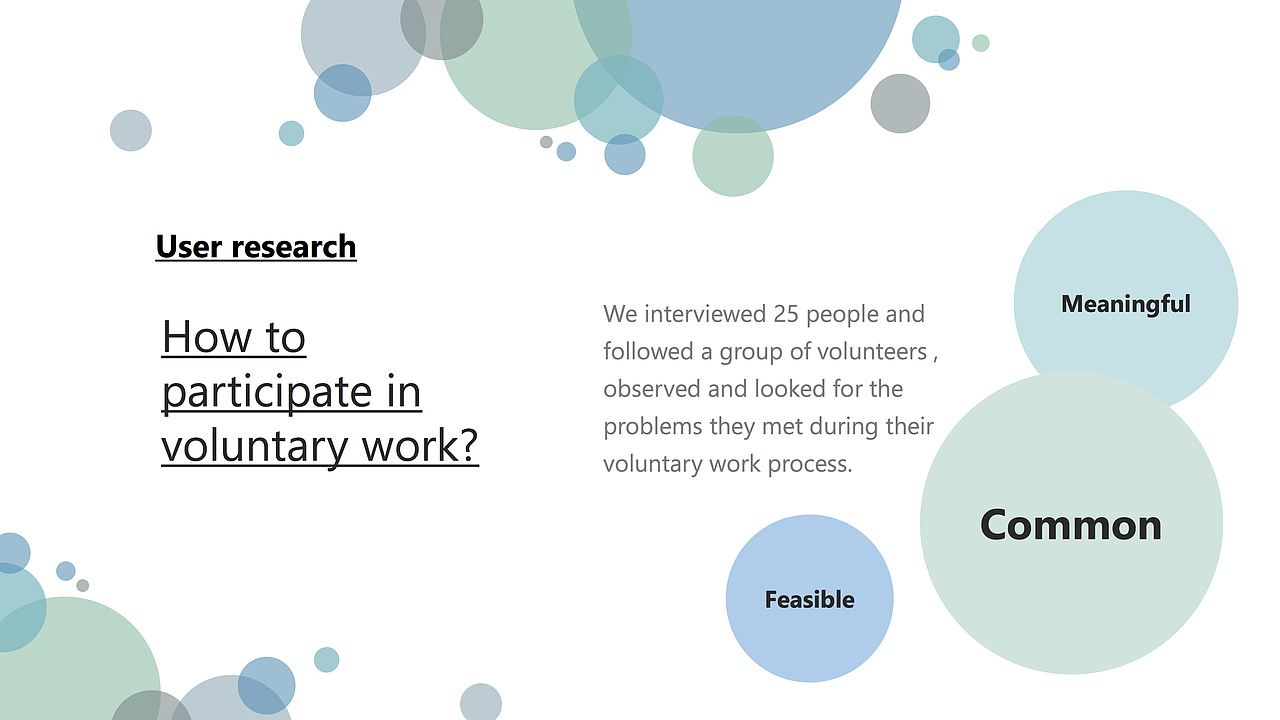 User research

How to participate in voluntary work?

We interviewed 25 people and followed a group of volunteers , observed and looked for the problems they met during their voluntary work process.

Meaningful

Common

Feasible